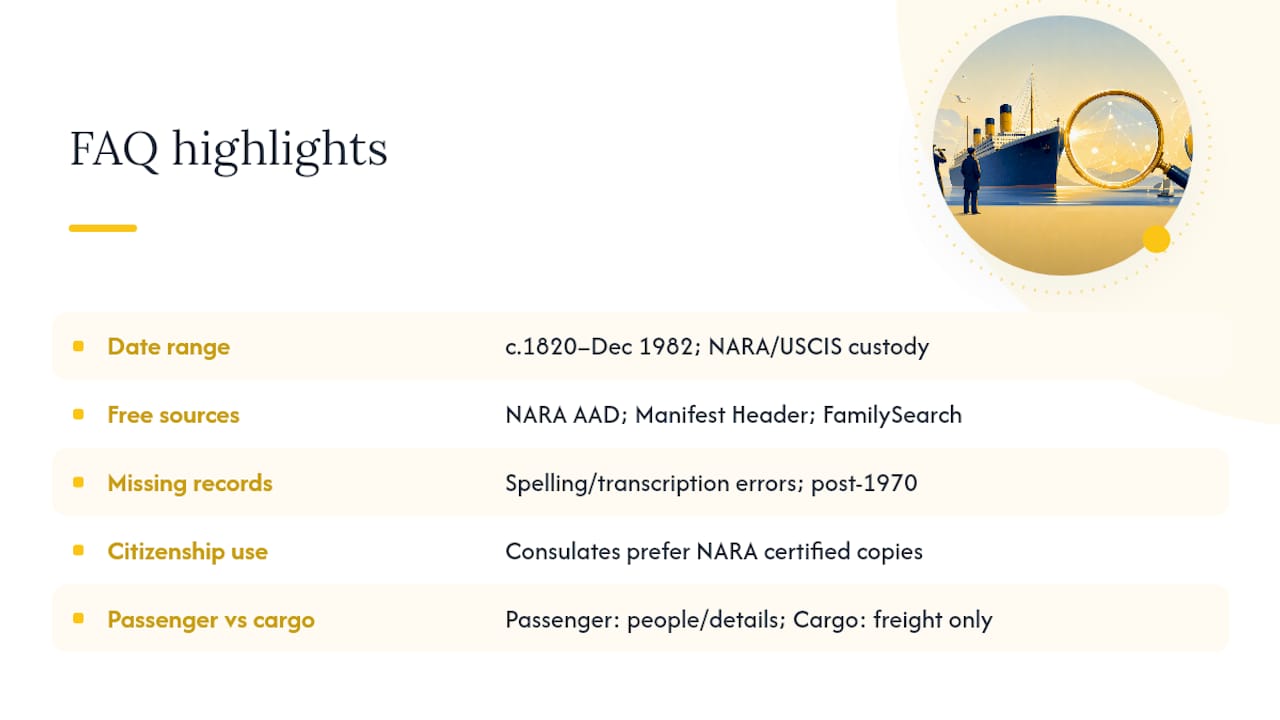 FAQ highlights

| | |
|---|---|
| Date range | c.1820–Dec 1982; NARA/USCIS custody |
| Free sources | NARA AAD; Manifest Header; FamilySearch |
| Missing records | Spelling/transcription errors; post-1970 |
| Citizenship use | Consulates prefer NARA certified copies |
| Passenger vs cargo | Passenger: people/details; Cargo: freight only |